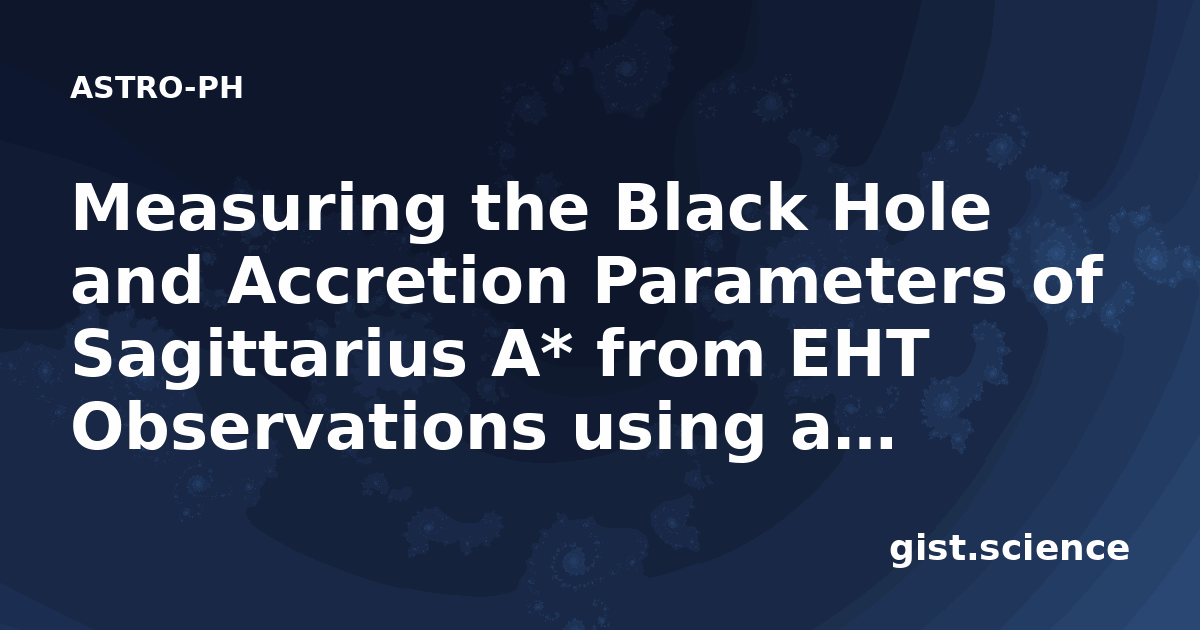 ASTRO-PH

Measuring the Black Hole and Accretion Parameters of Sagittarius A* from EHT Observations using a...

gist.science